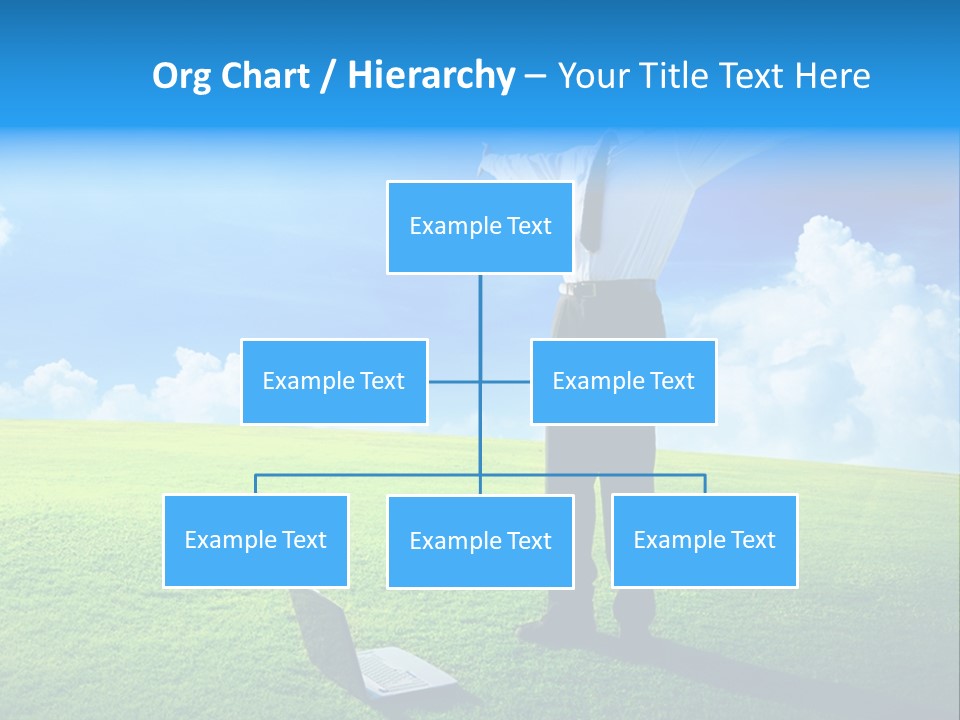 Org Chart / Hierarchy – Your Title Text Here

Example Text

Example Text

Example Text

Example Text

Example Text

Example Text